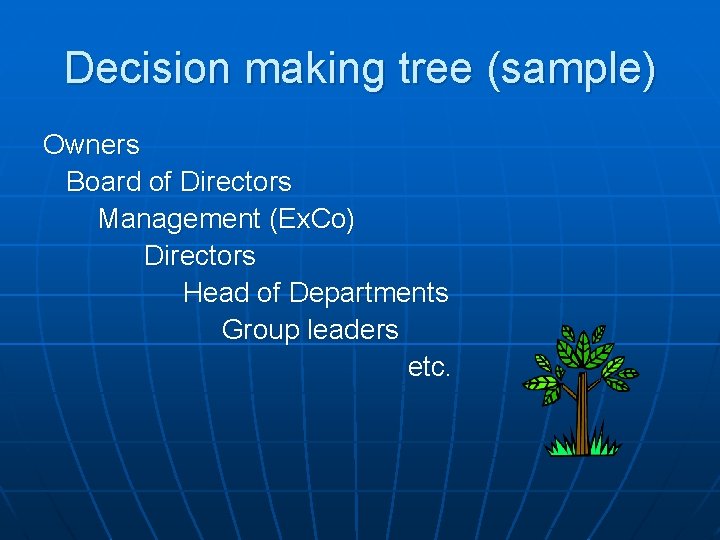 Decision making tree (sample)

Owners
Board of Directors
Management (ExCo)
Directors
Head of Departments
Group leaders
etc.